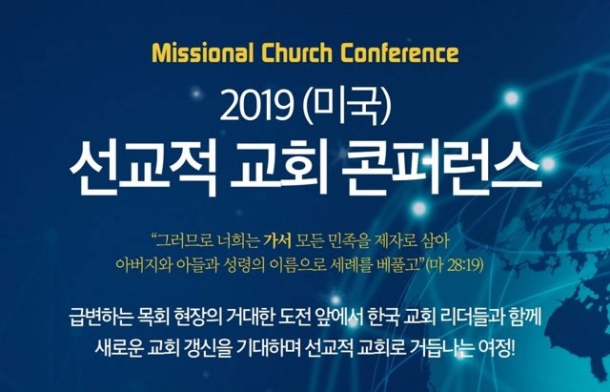 Missional Church Conference

2019 (미국)
선교적 교회 콘퍼런스

"그러므로 너희는 가서 모든 민족을 제자로 삼아 아버지와 아들과 성령의 이름으로 세례를 베풀고"(마 28:19)

급변하는 목회 현장의 거대한 도전 앞에서 한국 교회 리더들과 함께 새로운 교회 갱신을 기대하며 선교적 교회로 거듭나는 여정!